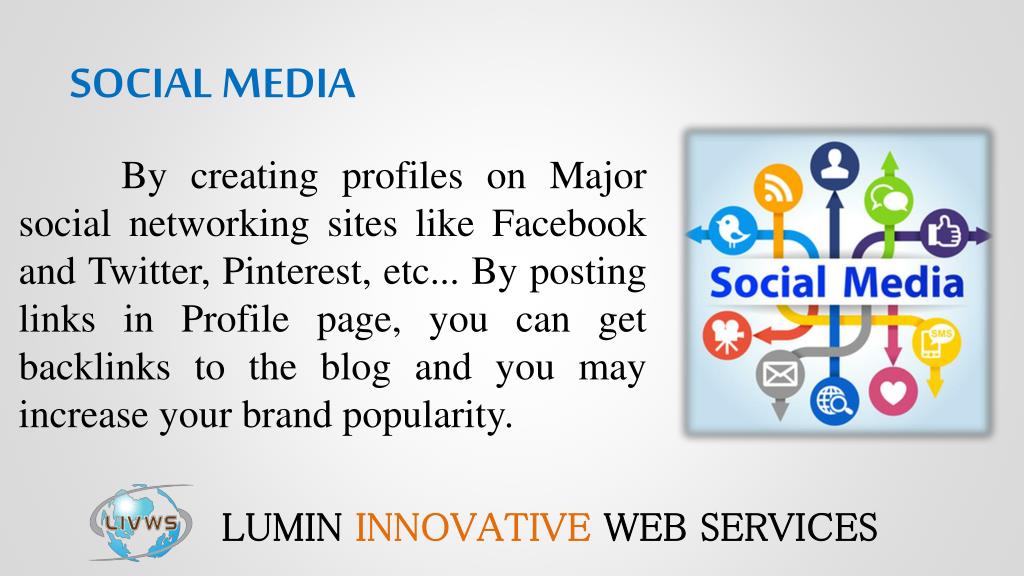 SOCIAL MEDIA

By creating profiles on Major social networking sites like Facebook and Twitter, Pinterest, etc... By posting links in Profile page, you can get backlinks to the blog and you may increase your brand popularity.

Social Media

SMS

LIVWS

LUMIN INNOVATIVE WEB SERVICES